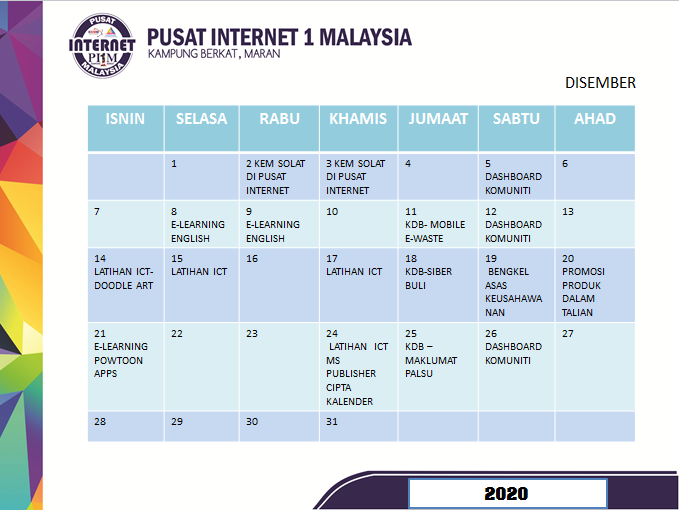 PUSAT INTERNET PI1M MALAYSIA

PUSAT INTERNET 1 MALAYSIA
KAMPUNG BERKAT, MARAN

DISEMBER

| ISNIN | SELASA | RABU | KHAMIS | JUMAAT | SABTU | AHAD |
|---|---|---|---|---|---|---|
| | 1 | 2 KEM SOLAT DI PUSAT INTERNET | 3 KEM SOLAT DI PUSAT INTERNET | 4 | 5 DASHBOARD KOMUNITI | 6 |
| 7 | 8 E-LEARNING ENGLISH | 9 E-LEARNING ENGLISH | 10 | 11 KDB- MOBILE E-WASTE | 12 DASHBOARD KOMUNITI | 13 |
| 14 LATIHAN ICT- DOODLE ART | 15 LATIHAN ICT | 16 | 17 LATIHAN ICT | 18 KDB-SIBER BULI | 19 BENGKEL ASAS KEUSAHAWANAN | 20 PROMOSI PRODUK DALAM TALIAN |
| 21 E-LEARNING POWTOON APPS | 22 | 23 | 24 LATIHAN ICT MS PUBLISHER CIPTA KALENDER | 25 KDB – MAKLUMAT PALSU | 26 DASHBOARD KOMUNITI | 27 |
| 28 | 29 | 30 | 31 | | | |

2020